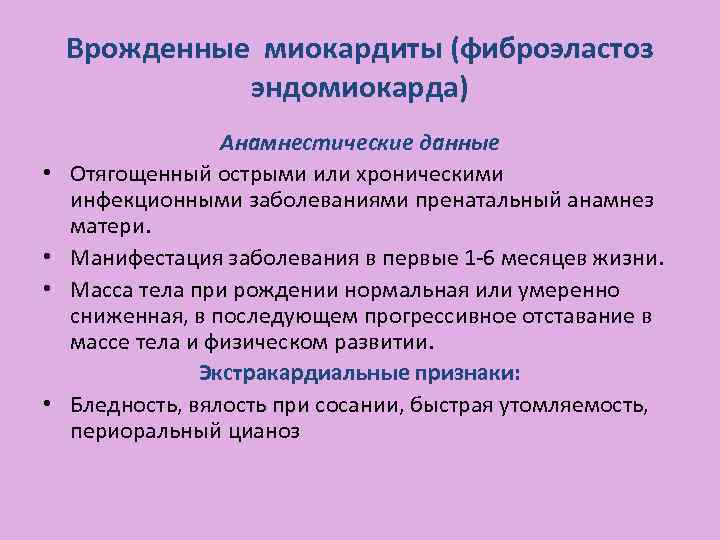 Врожденные миокардиты (фиброэластоз эндомиокарда)

Анамнестические данные

• Отягощенный острыми или хроническими инфекционными заболеваниями пренатальный анамнез матери.
• Манифестация заболевания в первые 1-6 месяцев жизни.
• Масса тела при рождении нормальная или умеренно сниженная, в последующем прогрессивное отставание в массе тела и физическом развитии.

Экстракардиальные признаки:

• Бледность, вялость при сосании, быстрая утомляемость, периоральный цианоз